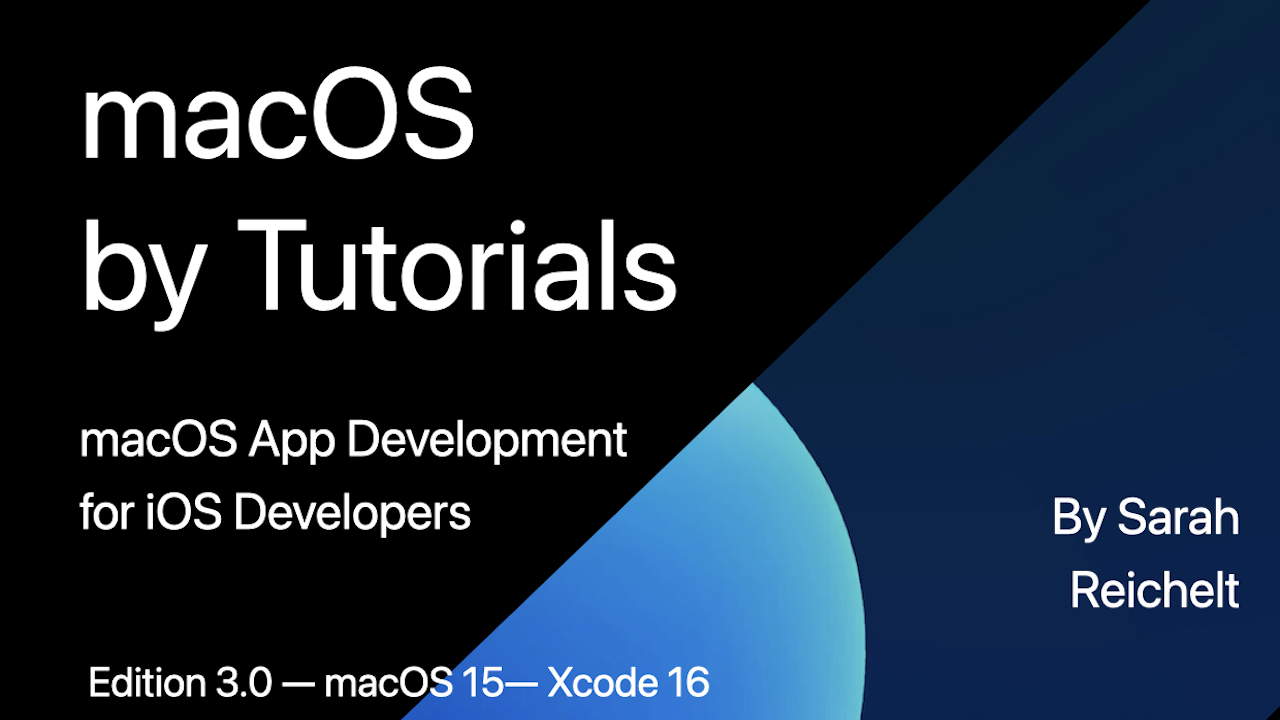 macOS
by Tutorials

macOS App Development
for iOS Developers

By Sarah
Reichelt

Edition 3.0 — macOS 15— Xcode 16